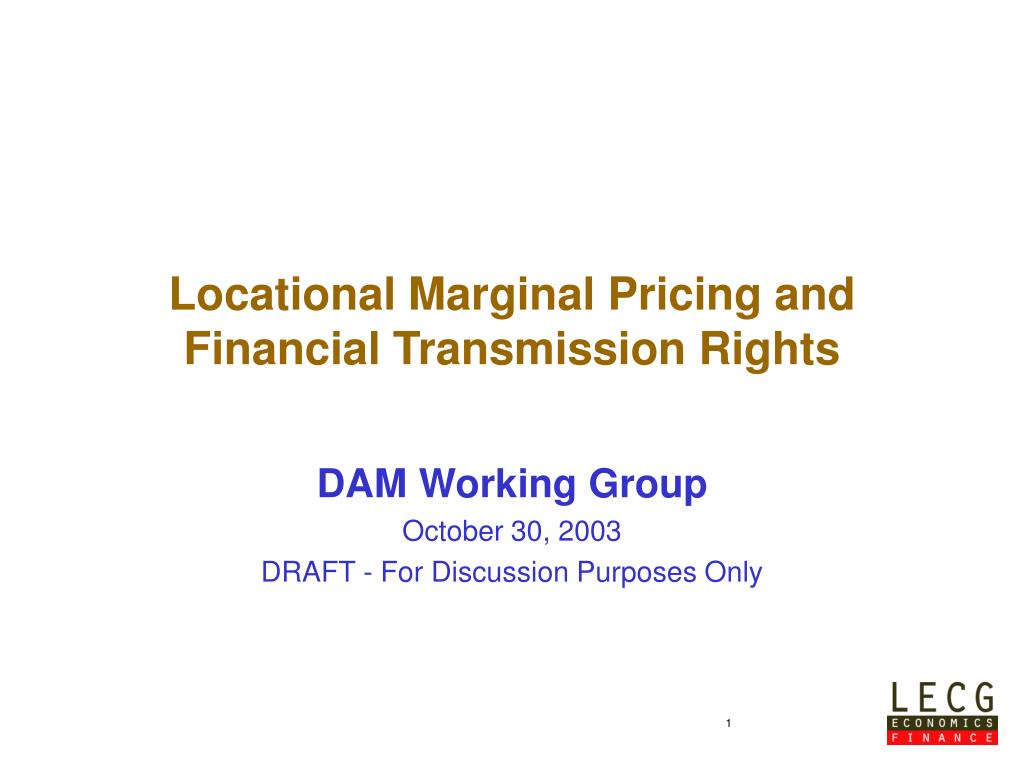 Locational Marginal Pricing and Financial Transmission Rights

DAM Working Group

October 30, 2003

DRAFT - For Discussion Purposes Only

1

LECG
ECONOMICS
FINANCE